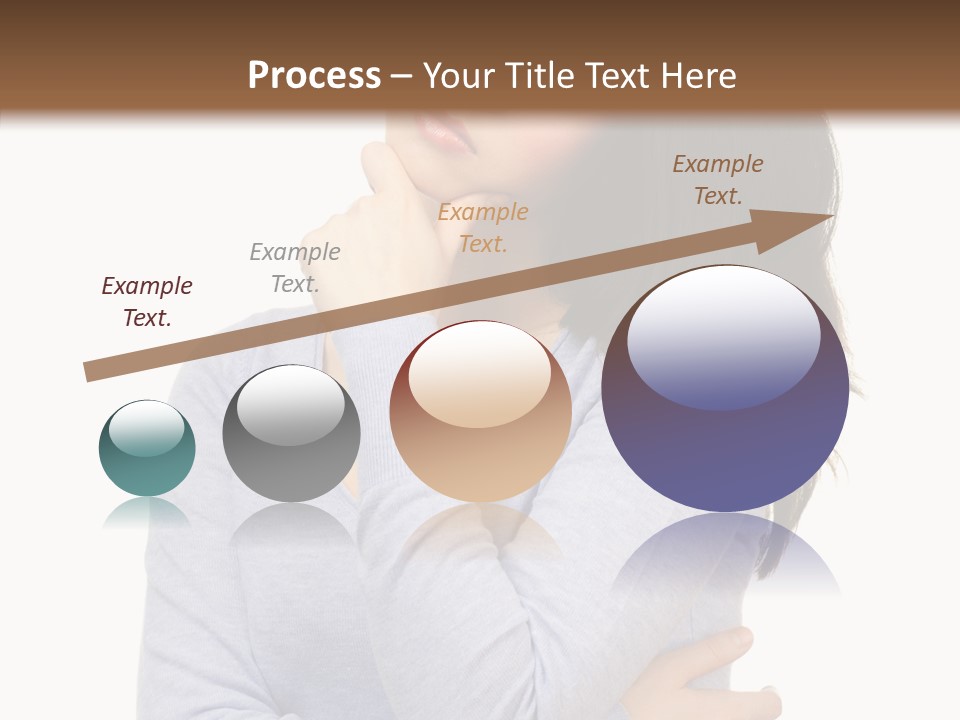 Process – Your Title Text Here

Example Text.

Example Text.

Example Text.

Example Text.